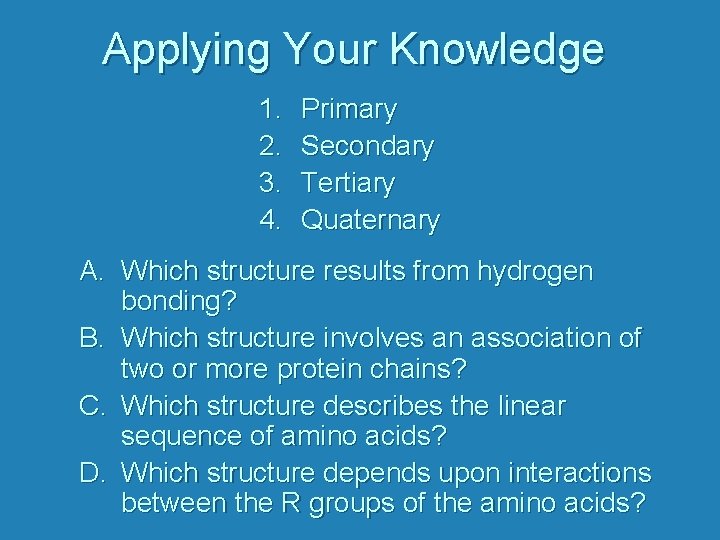 Applying Your Knowledge

1. Primary
2. Secondary
3. Tertiary
4. Quaternary

A. Which structure results from hydrogen bonding?
B. Which structure involves an association of two or more protein chains?
C. Which structure describes the linear sequence of amino acids?
D. Which structure depends upon interactions between the R groups of the amino acids?